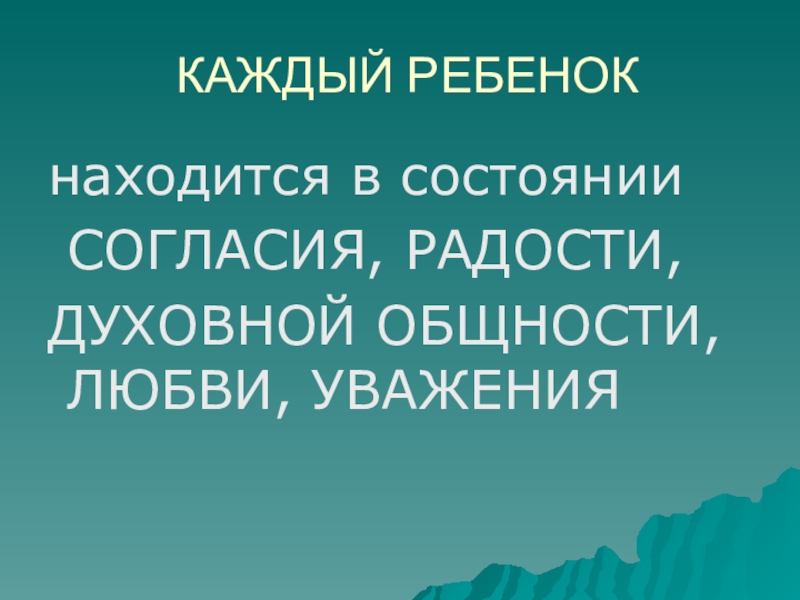 КАЖДЫЙ РЕБЕНОК

находится в состоянии СОГЛАСИЯ, РАДОСТИ, ДУХОВНОЙ ОБЩНОСТИ, ЛЮБВИ, УВАЖЕНИЯ